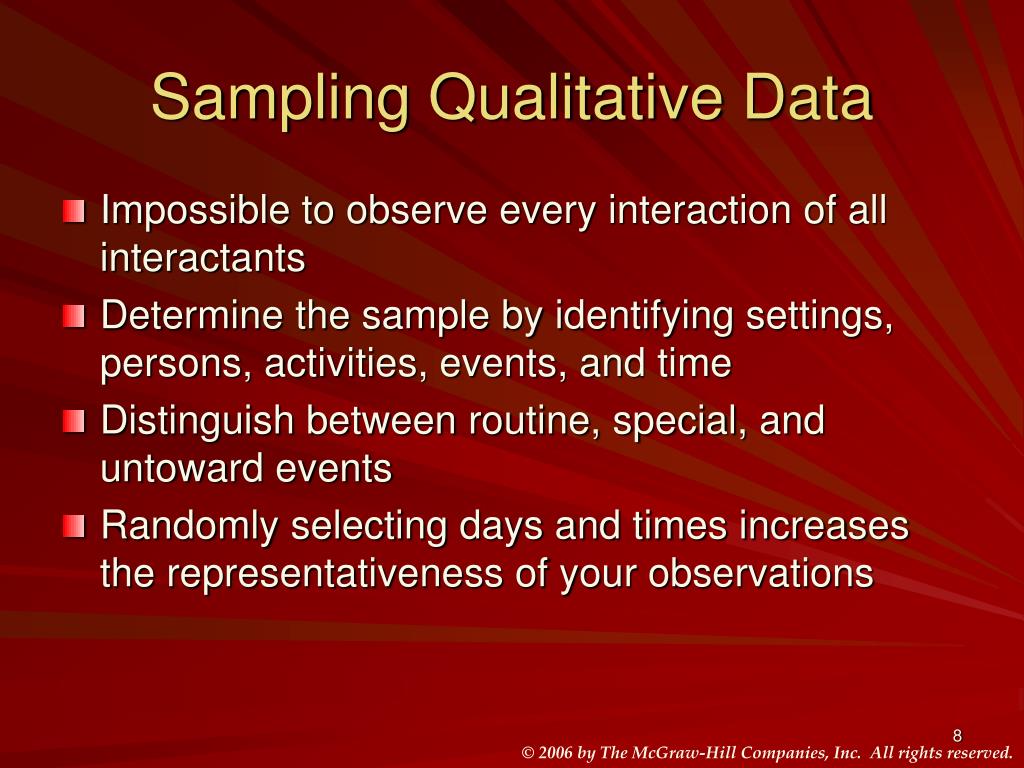 Sampling Qualitative Data

Impossible to observe every interaction of all interactants

Determine the sample by identifying settings, persons, activities, events, and time

Distinguish between routine, special, and untoward events

Randomly selecting days and times increases the representativeness of your observations

8

© 2006 by The McGraw-Hill Companies, Inc. All rights reserved.